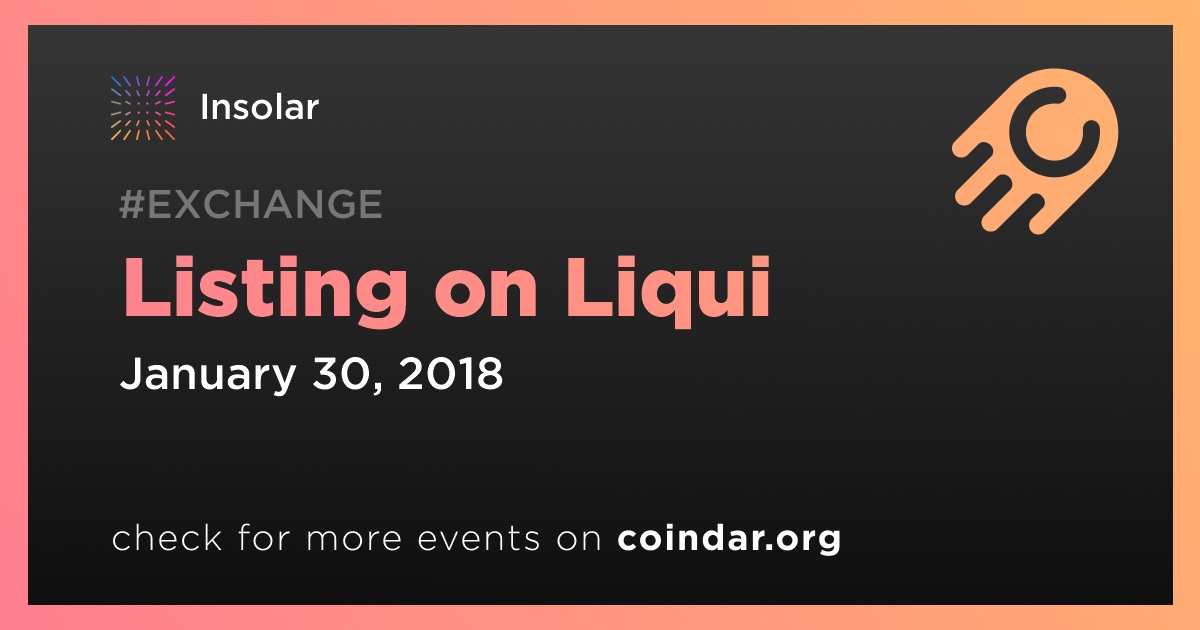 Insolar

#EXCHANGE

Listing on Liqui

January 30, 2018

check for more events on coindar.org